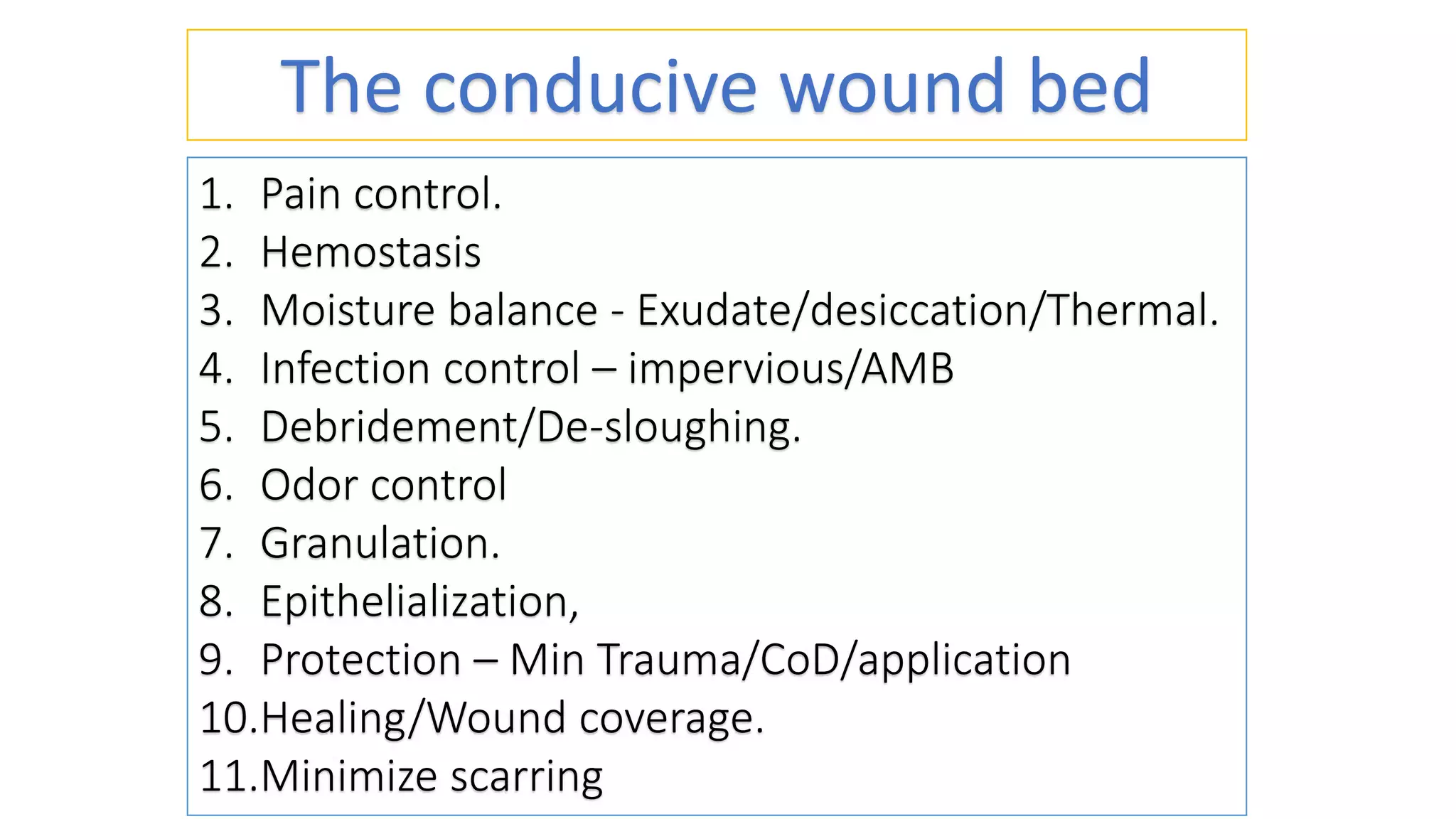 The conducive wound bed

1. Pain control.
2. Hemostasis
3. Moisture balance - Exudate/desiccation/Thermal.
4. Infection control – impervious/AMB
5. Debridement/De-sloughing.
6. Odor control
7. Granulation.
8. Epithelialization,
9. Protection – Min Trauma/CoD/application
10. Healing/Wound coverage.
11. Minimize scarring